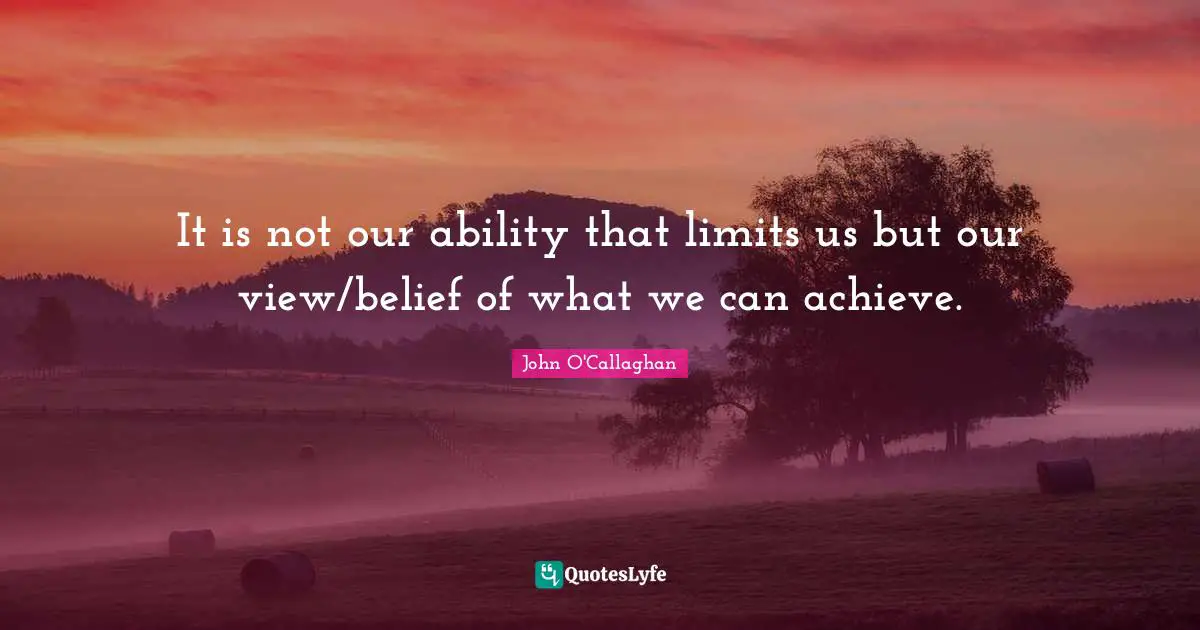 It is not our ability that limits us but our view/belief of what we can achieve.

John O'Callaghan

QuotesLyfe